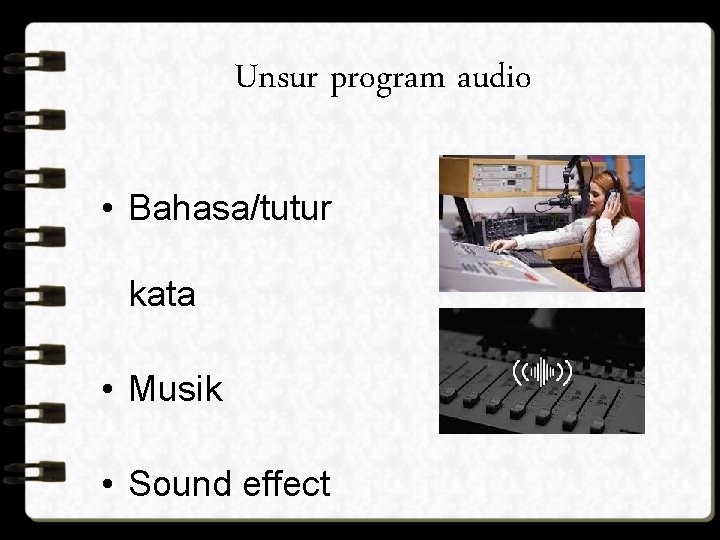 Unsur program audio

• Bahasa/tutur kata

• Musik

• Sound effect